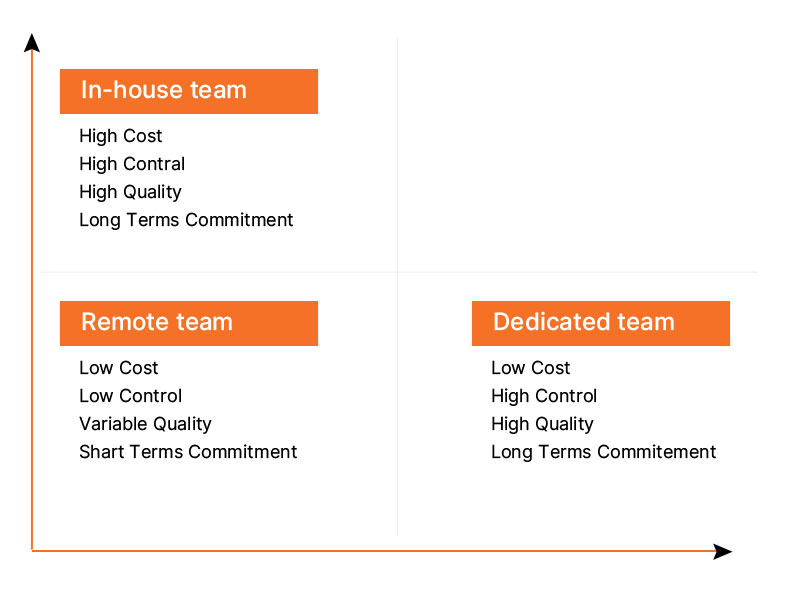 In-house team

High Cost
High Contral
High Quality
Long Terms Commitment

Remote team

Low Cost
Low Control
Variable Quality
Shart Terms Commitment

Dedicated team

Low Cost
High Control
High Quality
Long Terms Commitement